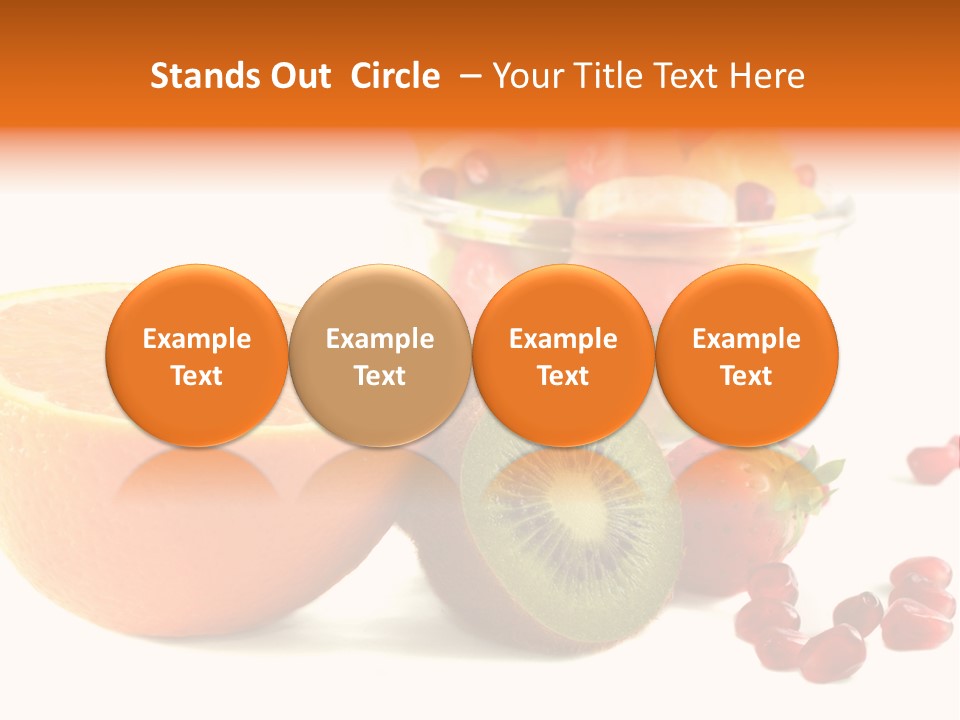 Stands Out Circle – Your Title Text Here

Example Text

Example Text

Example Text

Example Text